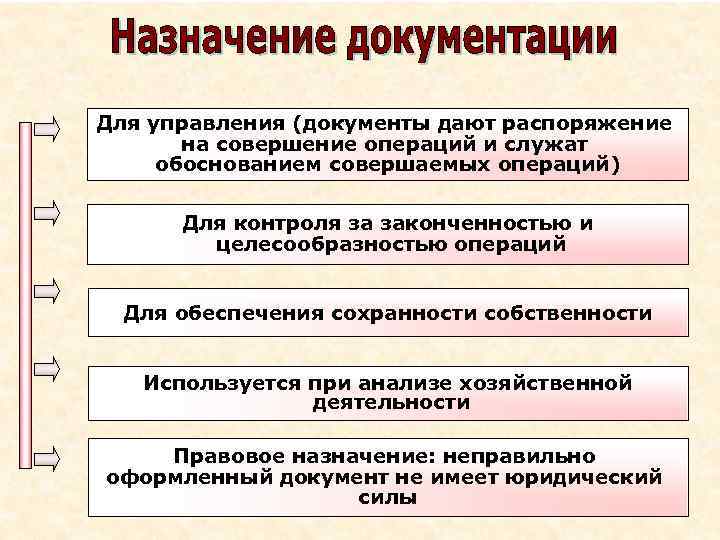 Назначение документации

Для управления (документы дают распоряжение на совершение операций и служат обоснованием совершаемых операций)

Для контроля за законченностью и целесообразностью операций

Для обеспечения сохранности собственности

Используется при анализе хозяйственной деятельности

Правовое назначение: неправильно оформленный документ не имеет юридический силы